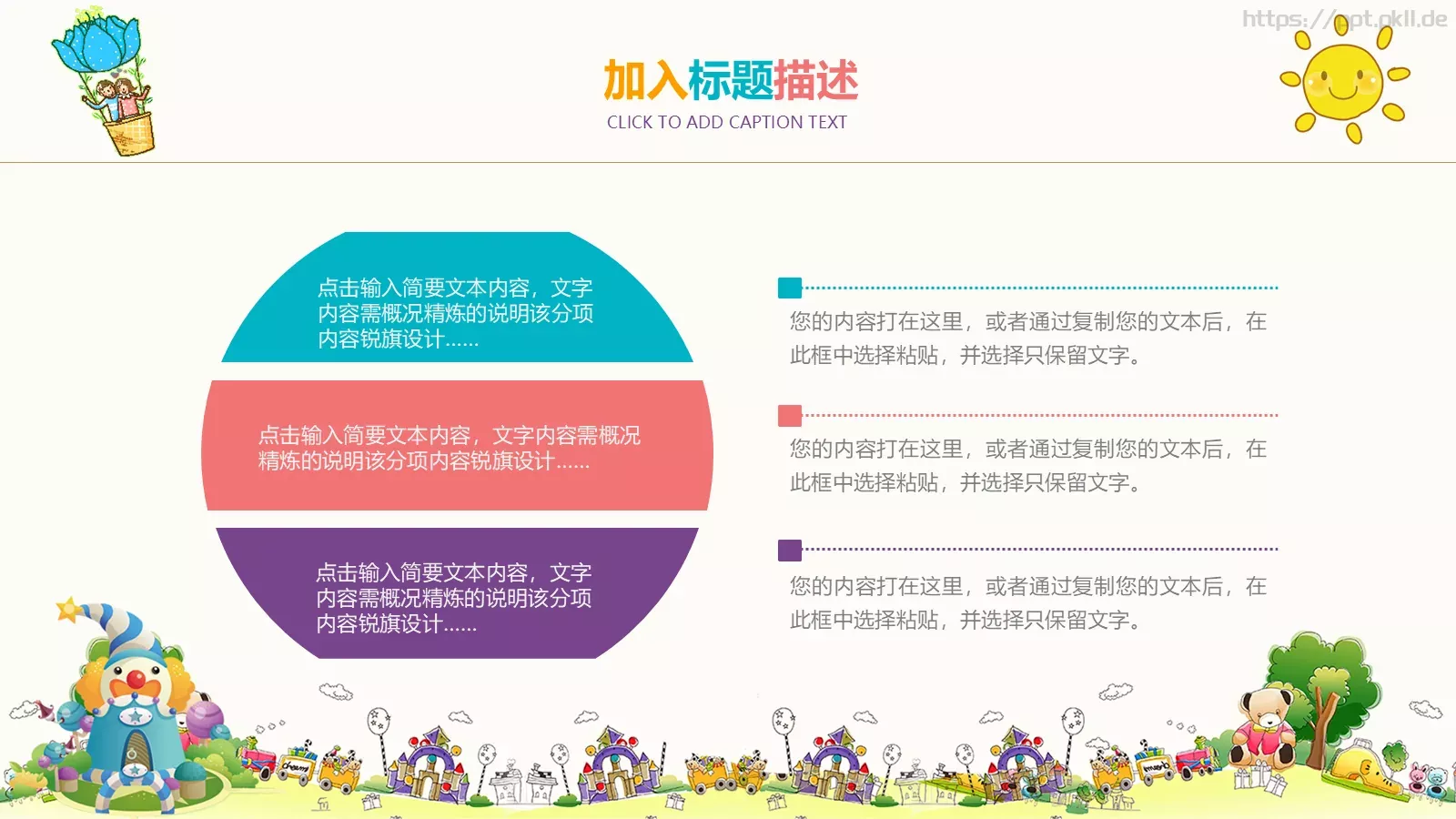 https://ppt.okll.de

加入标题描述
CLICK TO ADD CAPTION TEXT

点击输入简要文本内容，文字内容需概况精炼的说明该分项内容锐旗设计......

点击输入简要文本内容，文字内容需概况精炼的说明该分项内容锐旗设计......

点击输入简要文本内容，文字内容需概况精炼的说明该分项内容锐旗设计......

您的内容打在这里，或者通过复制您的文本后，在此框中选择粘贴，并选择只保留文字。

您的内容打在这里，或者通过复制您的文本后，在此框中选择粘贴，并选择只保留文字。

您的内容打在这里，或者通过复制您的文本后，在此框中选择粘贴，并选择只保留文字。